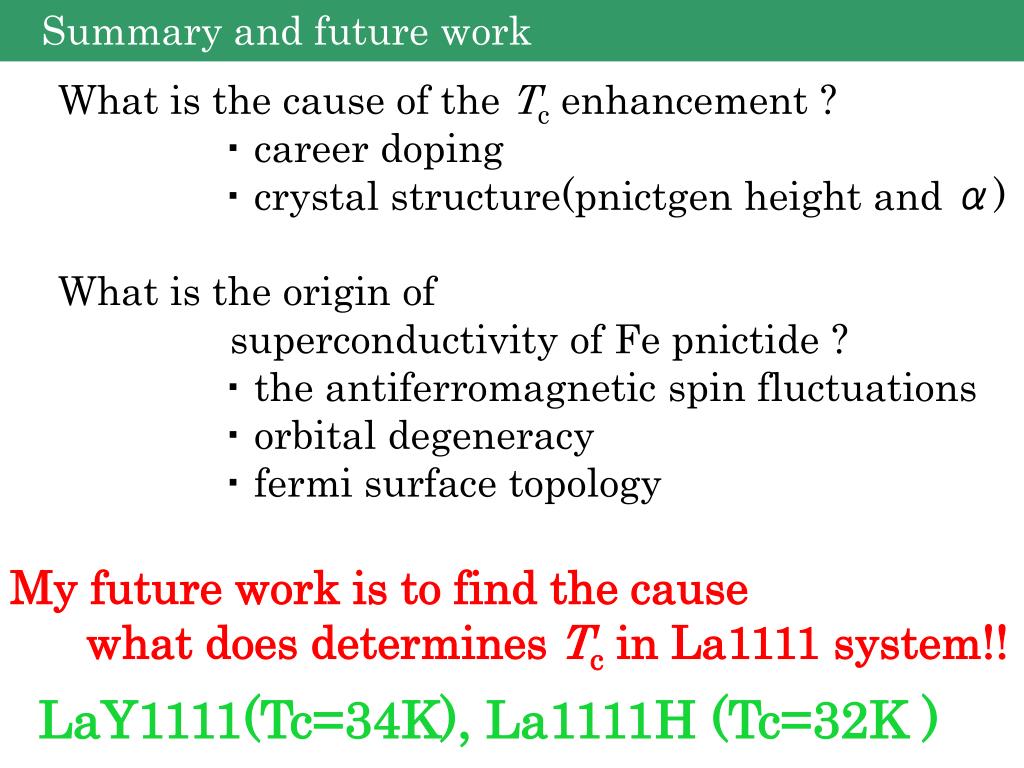 Summary and future work

What is the cause of the $T_c$ enhancement ?
・career doping
・crystal structure(pnictgen height and $\alpha$)

What is the origin of
superconductivity of Fe pnictide ?
・the antiferromagnetic spin fluctuations
・orbital degeneracy
・fermi surface topology

My future work is to find the cause
what does determines $T_c$ in La1111 system!!

LaY1111(Tc=34K), La1111H (Tc=32K )